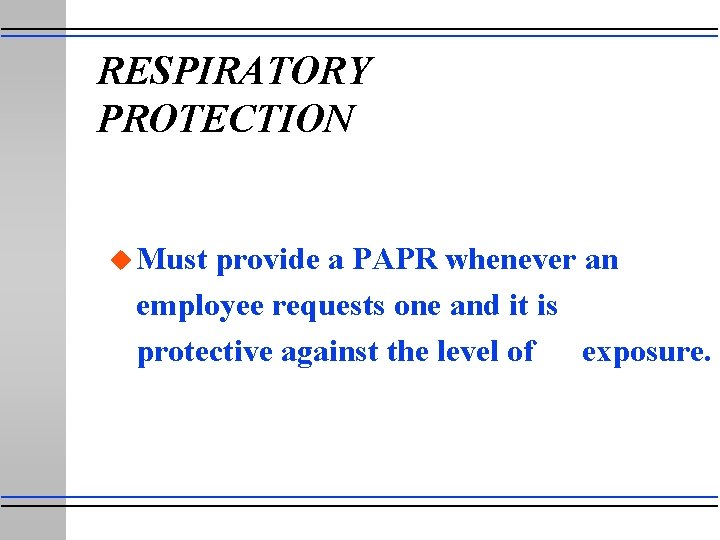 RESPIRATORY PROTECTION

Must provide a PAPR whenever an employee requests one and it is protective against the level of exposure.